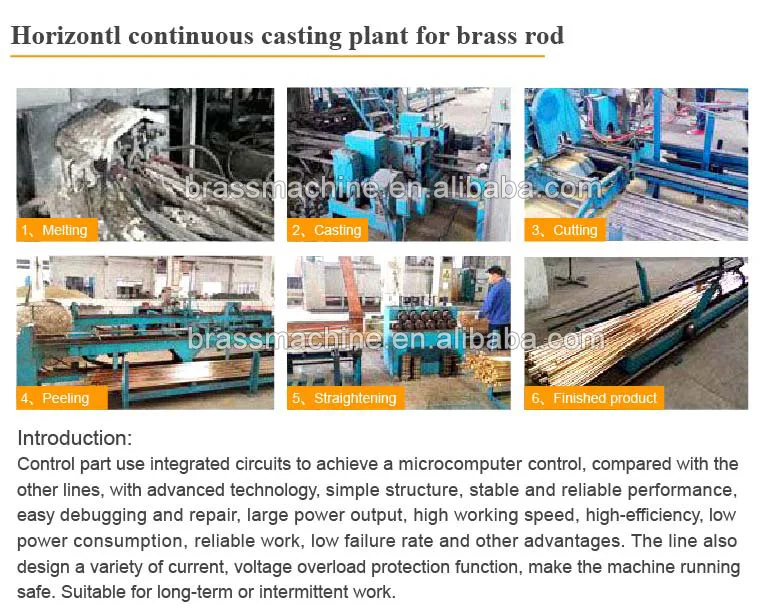 Horizontl continuous casting plant for brass rod

brassmachine.en.alibaba.com

1、Melting

2、Casting

3、Cutting

brassmachine.en.alibaba.com

4、Peeling

5、Straightening

6、Finished product

Introduction:
Control part use integrated circuits to achieve a microcomputer control, compared with the other lines, with advanced technology, simple structure, stable and reliable performance, easy debugging and repair, large power output, high working speed, high-efficiency, low power consumption, reliable work, low failure rate and other advantages. The line also design a variety of current, voltage overload protection function, make the machine running safe. Suitable for long-term or intermittent work.